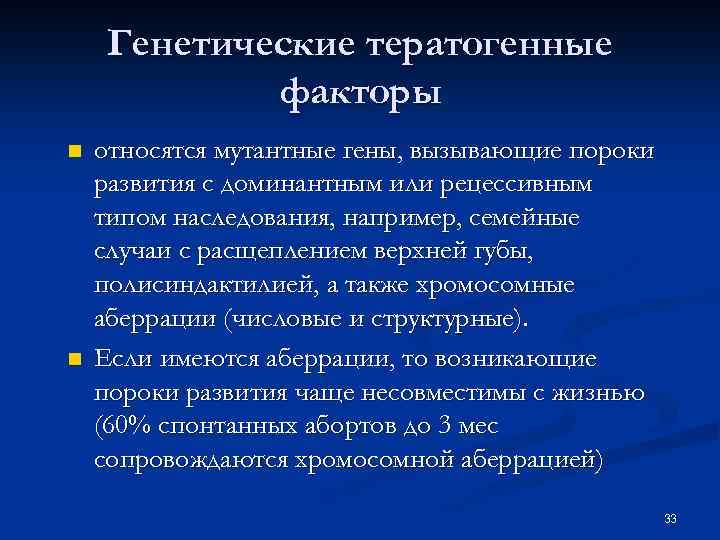 Генетические тератогенные факторы

относятся мутантные гены, вызывающие пороки развития с доминантным или рецессивным типом наследования, например, семейные случаи с расщеплением верхней губы, полисиндактилией, а также хромосомные аберрации (числовые и структурные).

Если имеются аберрации, то возникающие пороки развития чаще несовместимы с жизнью (60% спонтанных абортов до 3 мес сопровождаются хромосомной аберрацией)

33